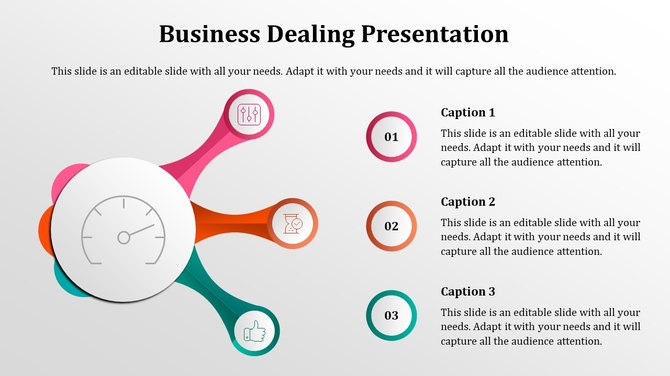 Business Dealing Presentation

This slide is an editable slide with all your needs. Adapt it with your needs and it will capture all the audience attention.

01

Caption 1

This slide is an editable slide with all your needs. Adapt it with your needs and it will capture all the audience attention.

02

Caption 2

This slide is an editable slide with all your needs. Adapt it with your needs and it will capture all the audience attention.

03

Caption 3

This slide is an editable slide with all your needs. Adapt it with your needs and it will capture all the audience attention.